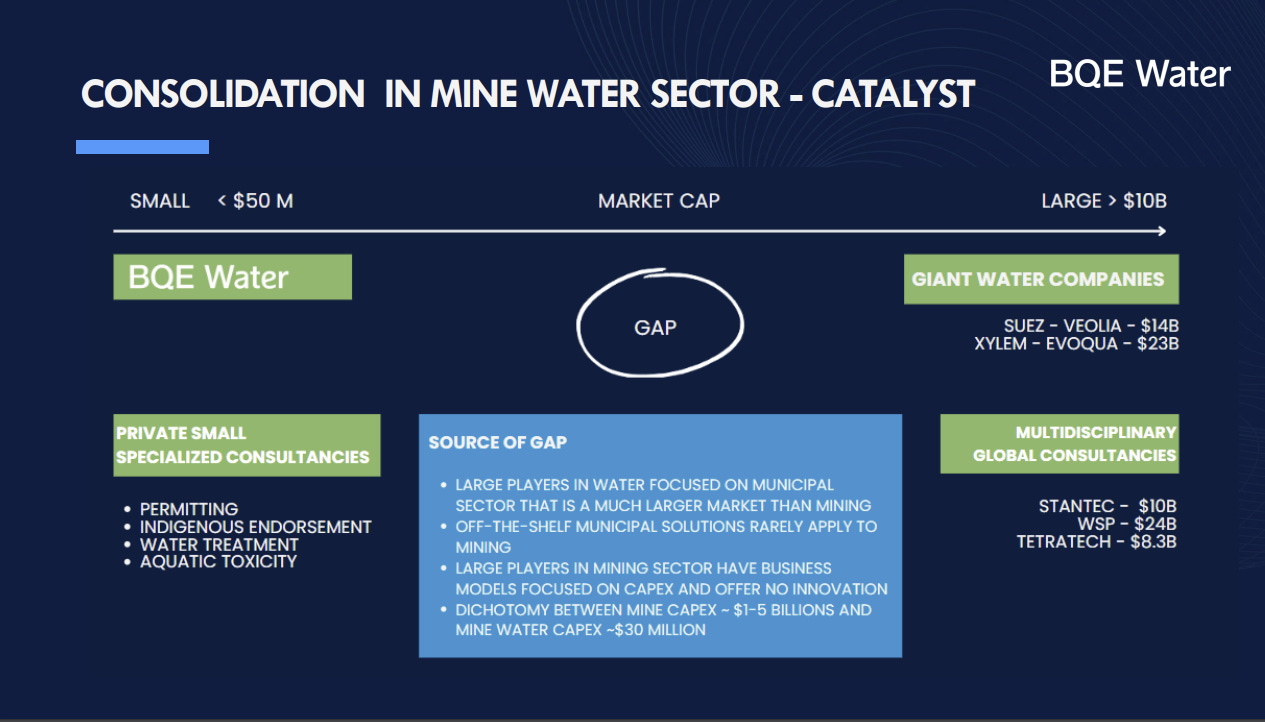 CONSOLIDATION IN MINE WATER SECTOR - CATALYST

BQE Water

SMALL < \$50 M

MARKET CAP

LARGE > \$10B

BQE Water

GAP

GIANT WATER COMPANIES

SUEZ - VEOLIA - \$14B
XYLEM - EVOQUA - \$23B

PRIVATE SMALL SPECIALIZED CONSULTANCIES

• PERMITTING
• INDIGENOUS ENDORSEMENT
• WATER TREATMENT
• AQUATIC TOXICITY

SOURCE OF GAP

• LARGE PLAYERS IN WATER FOCUSED ON MUNICIPAL SECTOR THAT IS A MUCH LARGER MARKET THAN MINING
• OFF-THE-SHELF MUNICIPAL SOLUTIONS RARELY APPLY TO MINING
• LARGE PLAYERS IN MINING SECTOR HAVE BUSINESS MODELS FOCUSED ON CAPEX AND OFFER NO INNOVATION
• DICHOTOMY BETWEEN MINE CAPEX ~ \$1-5 BILLIONS AND MINE WATER CAPEX ~\$30 MILLION

MULTIDISCIPLINARY GLOBAL CONSULTANCIES

STANTEC - \$10B
WSP - \$24B
TETRATECH - \$8.3B